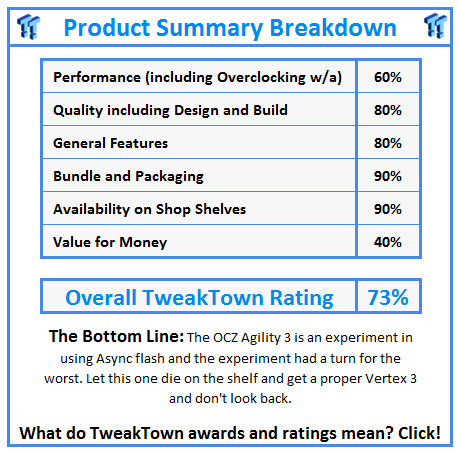 Product Summary Breakdown

| Performance (including Overclocking w/a) | 60% |
|---|---|
| Quality including Design and Build | 80% |
| General Features | 80% |
| Bundle and Packaging | 90% |
| Availability on Shop Shelves | 90% |
| Value for Money | 40% |

| Overall TweakTown Rating | 73% |
|---|---|

The Bottom Line: The OCZ Agility 3 is an experiment in using Async flash and the experiment had a turn for the worst. Let this one die on the shelf and get a proper Vertex 3 and don't look back.

What do TweakTown awards and ratings mean? Click!